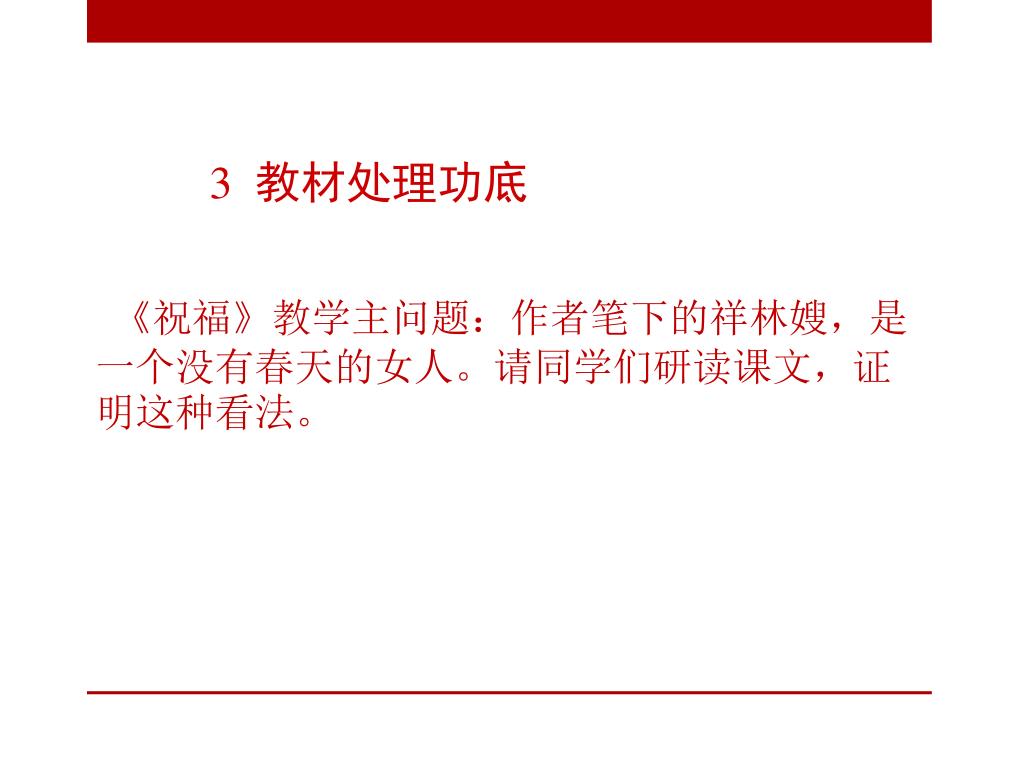 3 教材处理功底

《祝福》教学主问题：作者笔下的祥林嫂，是一个没有春天的女人。请同学们研读课文，证明这种看法。